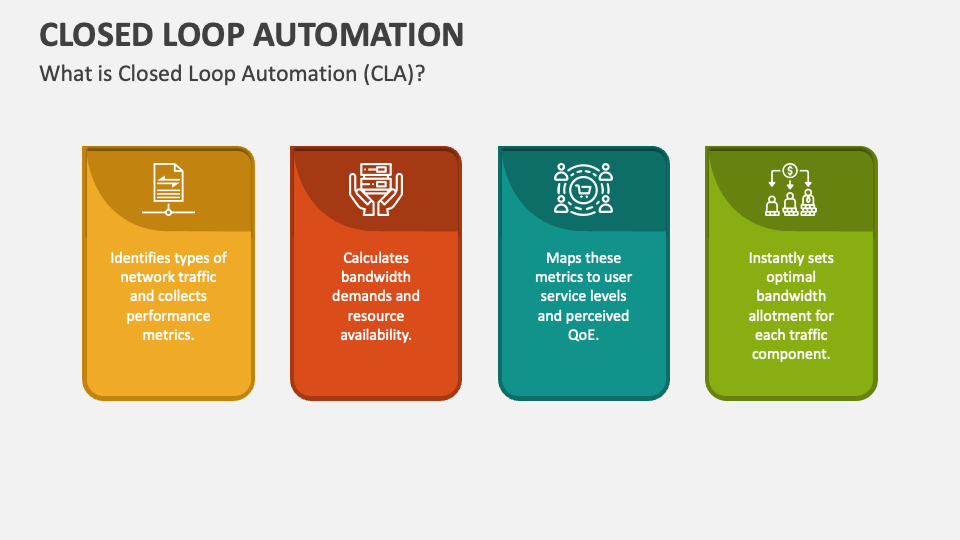 CLOSED LOOP AUTOMATION

What is Closed Loop Automation (CLA)?

Identifies types of network traffic and collects performance metrics.

Calculates bandwidth demands and resource availability.

Maps these metrics to user service levels and perceived QoE.

Instantly sets optimal bandwidth allotment for each traffic component.